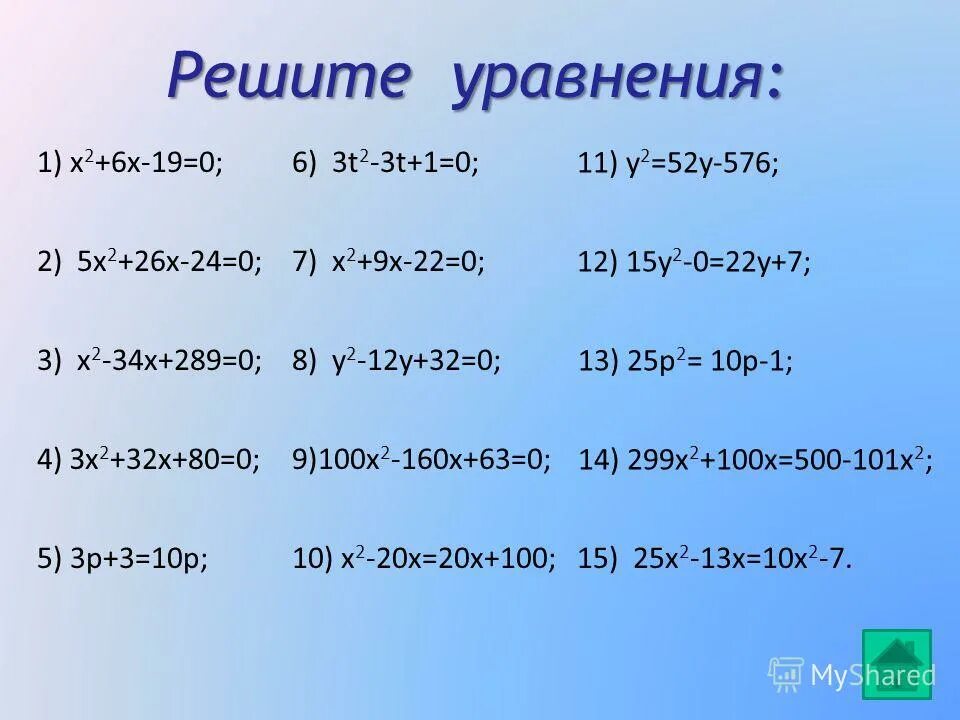 Решите уравнения:

1) $x^2+6x-19=0$;

2) $5x^2+26x-24=0$;

3) $x^2-34x+289=0$;

4) $3x^2+32x+80=0$;

5) $3p+3=10p$;

6) $3t^2-3t+1=0$;

7) $x^2+9x-22=0$;

8) $y^2-12y+32=0$;

9)$100x^2-160x+63=0$;

10) $x^2-20x=20x+100$;

11) $y^2=52y-576$;

12) $15y^2-0=22y+7$;

13) $25p^2= 10p-1$;

14) $299x^2+100x=500-101x^2$;

15) $25x^2-13x=10x^2-7$.

MyShared